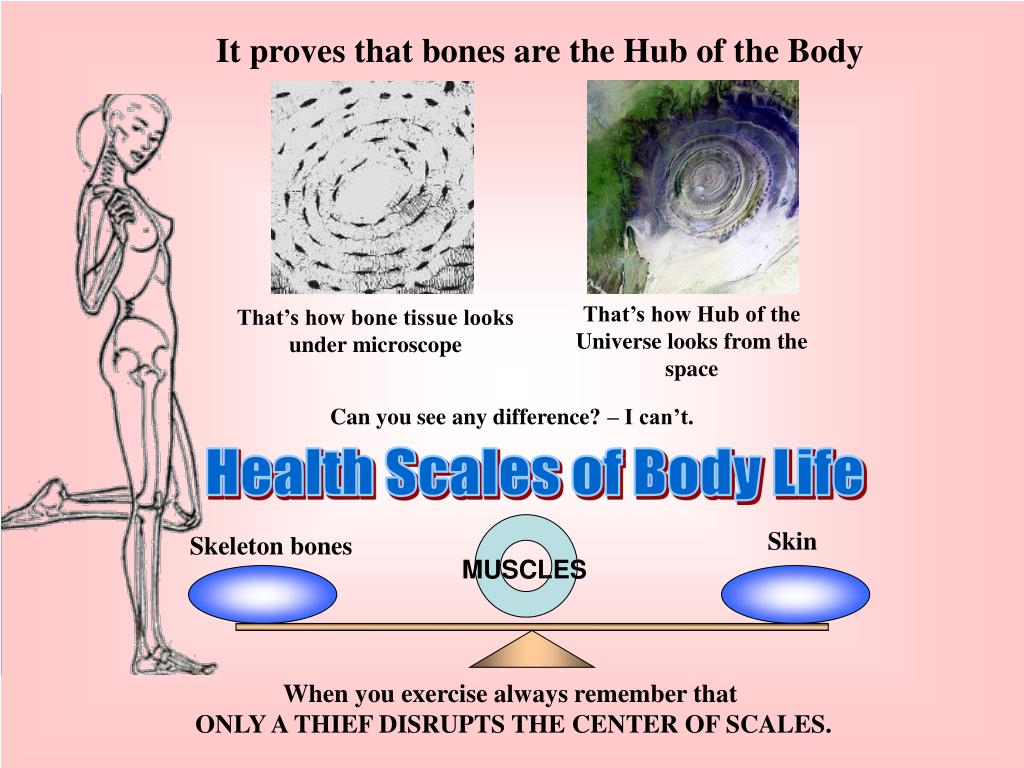 It proves that bones are the Hub of the Body

That’s how bone tissue looks under microscope

That’s how Hub of the Universe looks from the space

Can you see any difference? – I can’t.

Health Scales of Body Life

Skeleton bones

MUSCLES

Skin

When you exercise always remember that
ONLY A THIEF DISRUPTS THE CENTER OF SCALES.